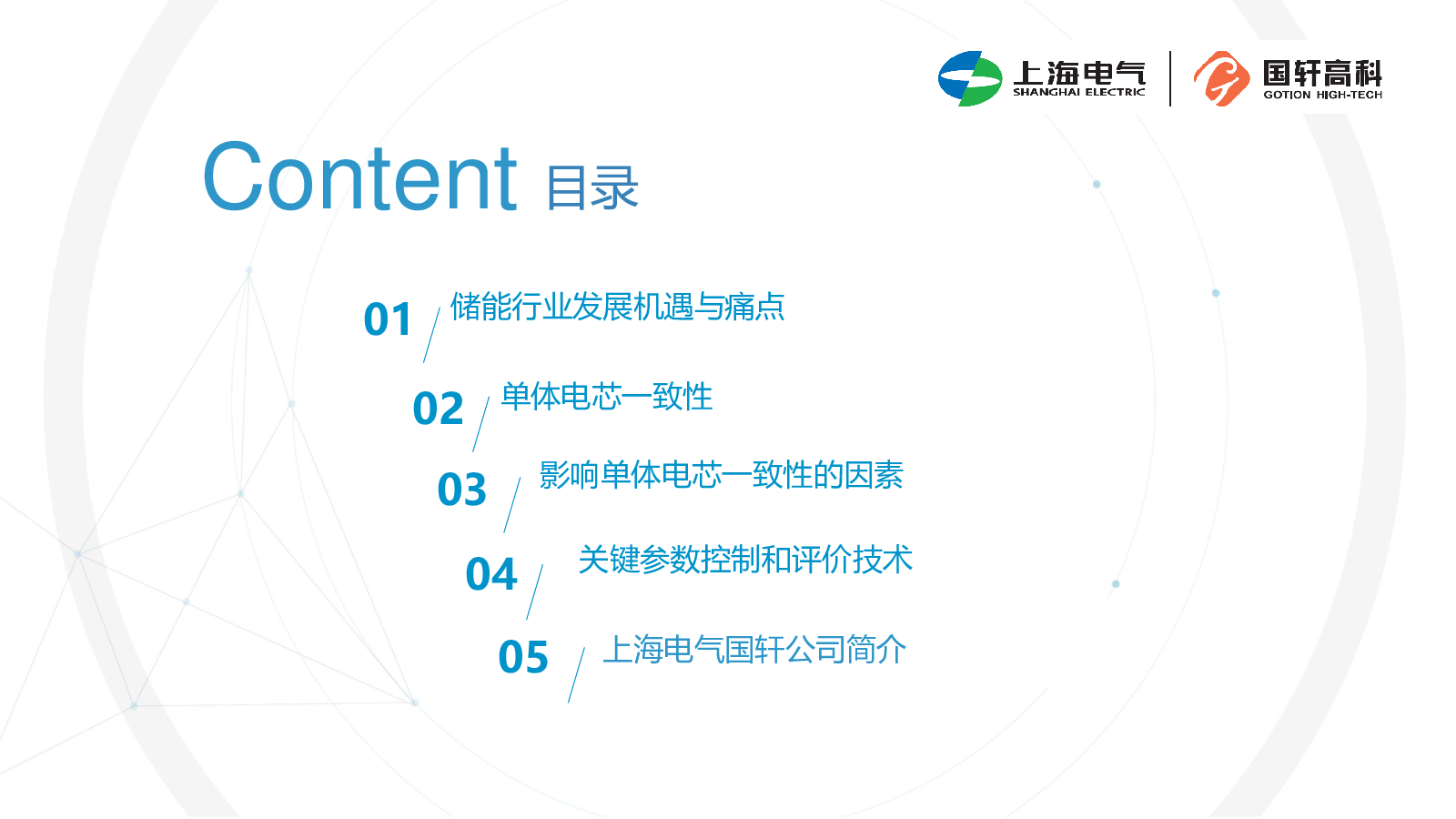 上海电气
SHANGHAI ELECTRIC

国轩高科
GOTION HIGH-TECH

Content 目录

01 储能行业发展机遇与痛点

02 单体电芯一致性

03 影响单体电芯一致性的因素

04 关键参数控制和评价技术

05 上海电气国轩公司简介